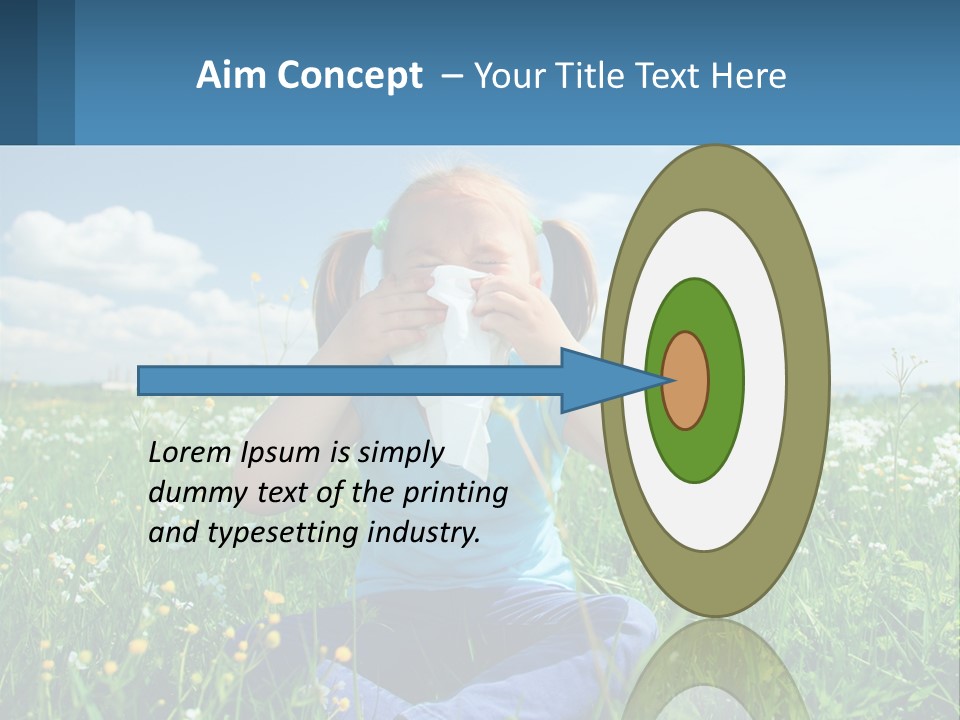 Aim Concept – Your Title Text Here

Lorem Ipsum is simply dummy text of the printing and typesetting industry.